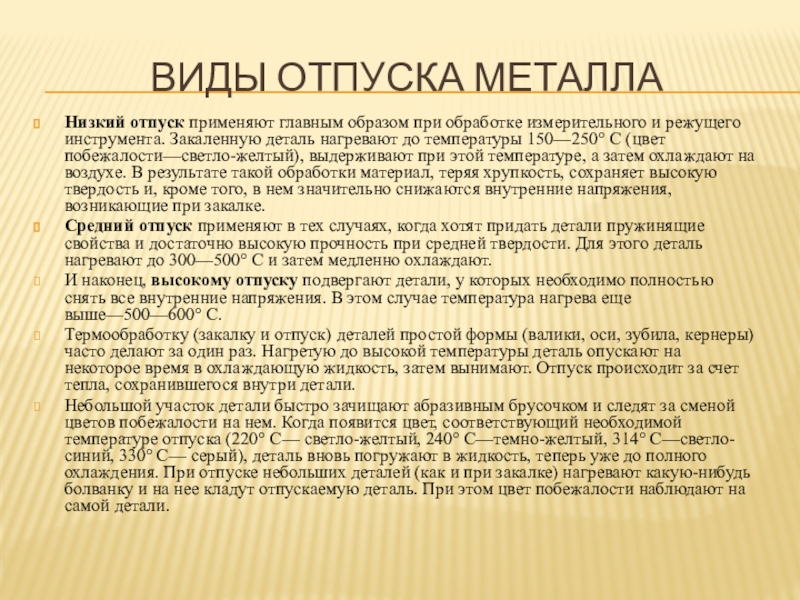 ВИДЫ ОТПУСКА МЕТАЛЛА

Низкий отпуск применяют главным образом при обработке измерительного и режущего инструмента. Закаленную деталь нагревают до температуры 150—250° С (цвет побежалости—светло-желтый), выдерживают при этой температуре, а затем охлаждают на воздухе. В результате такой обработки материал, теряя хрупкость, сохраняет высокую твердость и, кроме того, в нем значительно снижаются внутренние напряжения, возникающие при закалке.

Средний отпуск применяют в тех случаях, когда хотят придать детали пружинящие свойства и достаточно высокую прочность при средней твердости. Для этого деталь нагревают до 300—500° С и затем медленно охлаждают.

И наконец, высокому отпуску подвергают детали, у которых необходимо полностью снять все внутренние напряжения. В этом случае температура нагрева еще выше—500—600° С.

Термообработку (закалку и отпуск) деталей простой формы (валики, оси, зубила, кернеры) часто делают за один раз. Нагретую до высокой температуры деталь опускают на некоторое время в охлаждающую жидкость, затем вынимают. Отпуск происходит за счет тепла, сохранившегося внутри детали.

Небольшой участок детали быстро зачищают абразивным брусочком и следят за сменой цветов побежалости на нем. Когда появится цвет, соответствующий необходимой температуре отпуска (220° С— светло-желтый, 240° С—темно-желтый, 314° С—светло-синий, 330° С— серый), деталь вновь погружают в жидкость, теперь уже до полного охлаждения. При отпуске небольших деталей (как и при закалке) нагревают какую-нибудь болванку и на нее кладут отпускаемую деталь. При этом цвет побежалости наблюдают на самой детали.